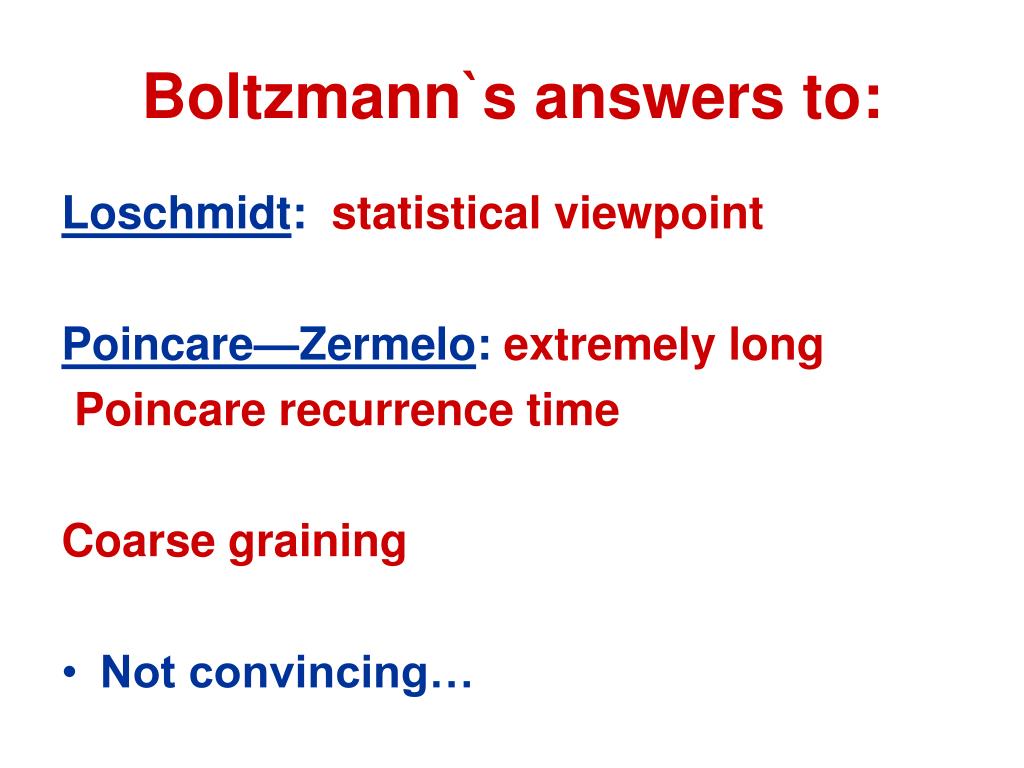 Boltzmann`s answers to:

Loschmidt: statistical viewpoint

Poincare—Zermelo: extremely long Poincare recurrence time

Coarse graining

• Not convincing…